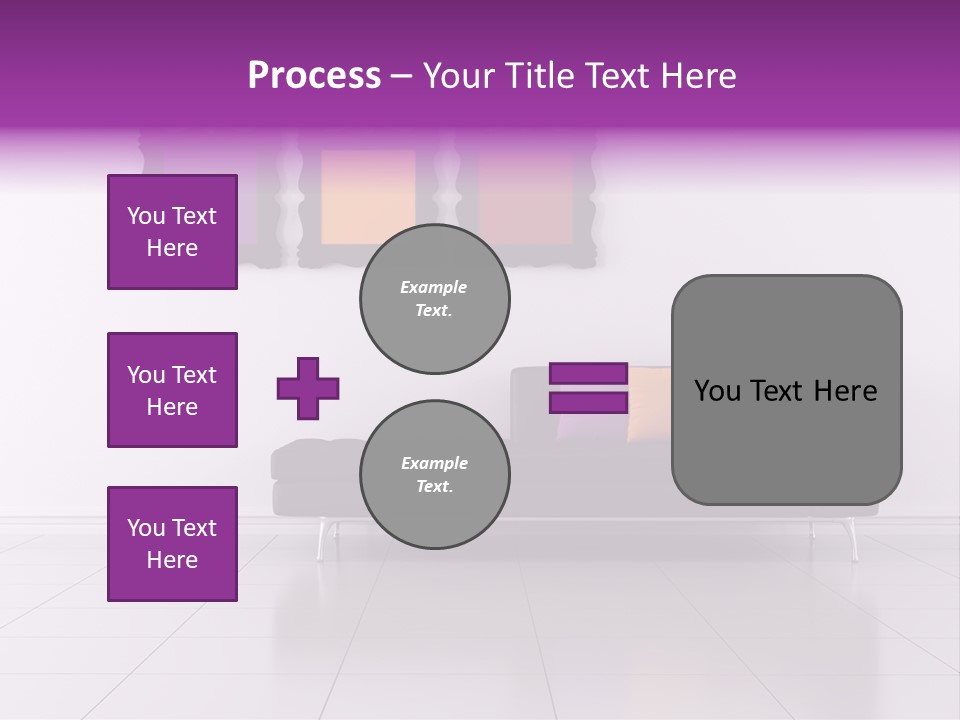 Process – Your Title Text Here

You Text Here

You Text Here

You Text Here

Example Text.

Example Text.

You Text Here